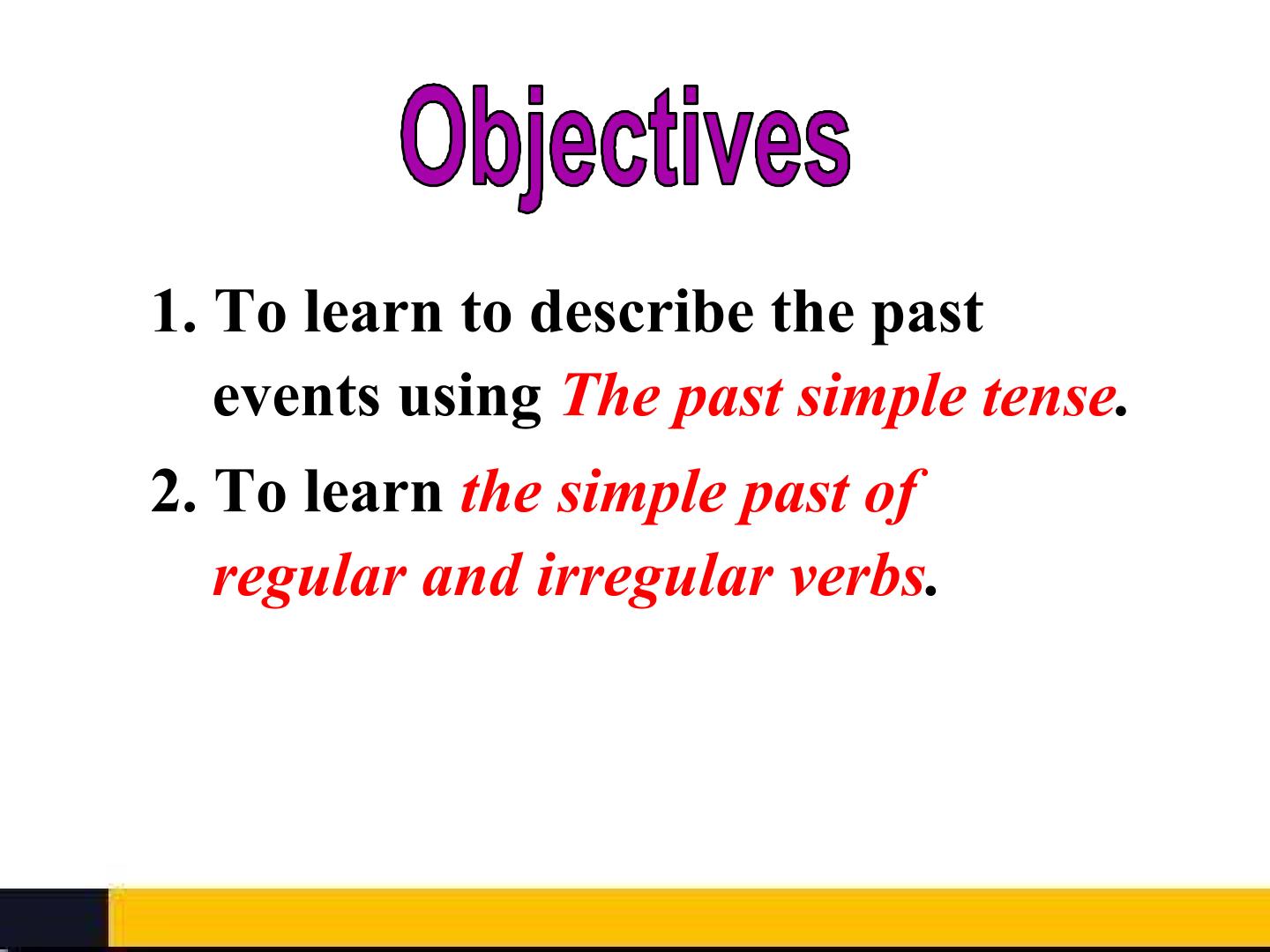 Objectives

1. To learn to describe the past events using The past simple tense.

2. To learn the simple past of regular and irregular verbs.